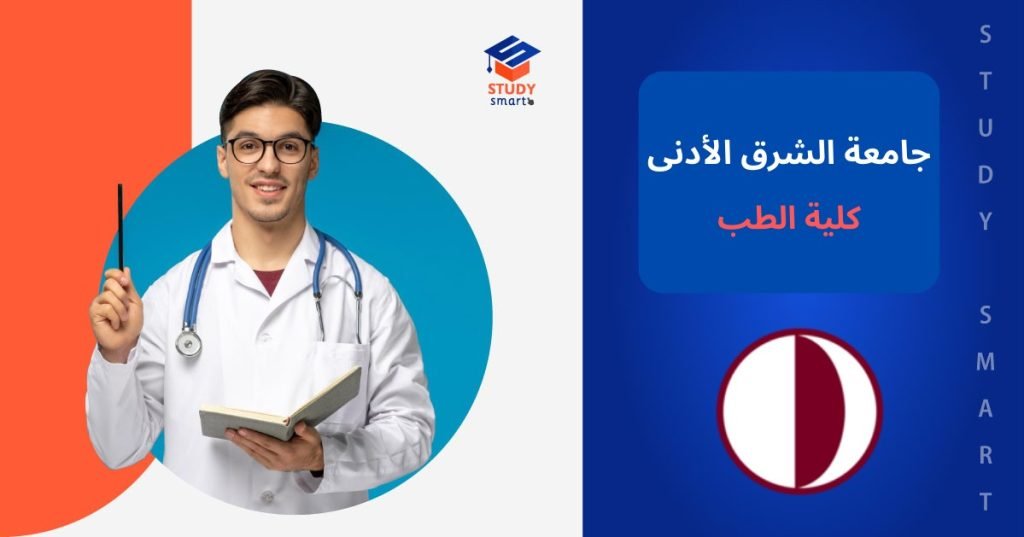 STUDY smart

جامعة الشرق الأدنى

كلية الطب

STUDY SMART